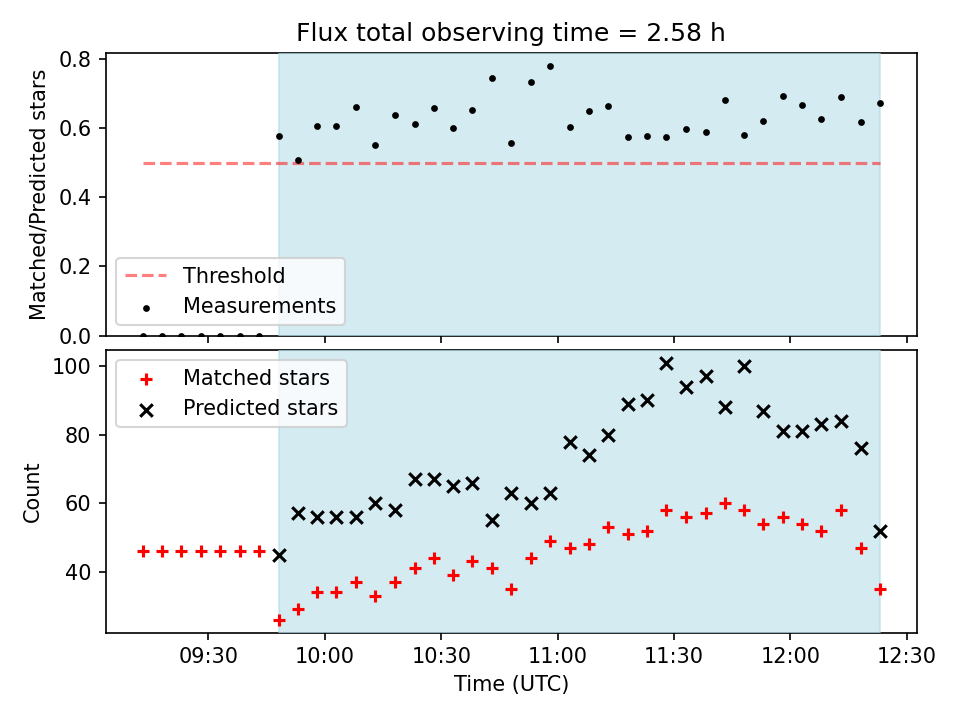 Flux total observing time = 2.58 h

Matched/Predicted stars

0.8
0.6
0.4
0.2
0.0

Threshold
Measurements

Count

100
80
60
40

Matched stars
Predicted stars

09:30
10:00
10:30
11:00
11:30
12:00
12:30

Time (UTC)